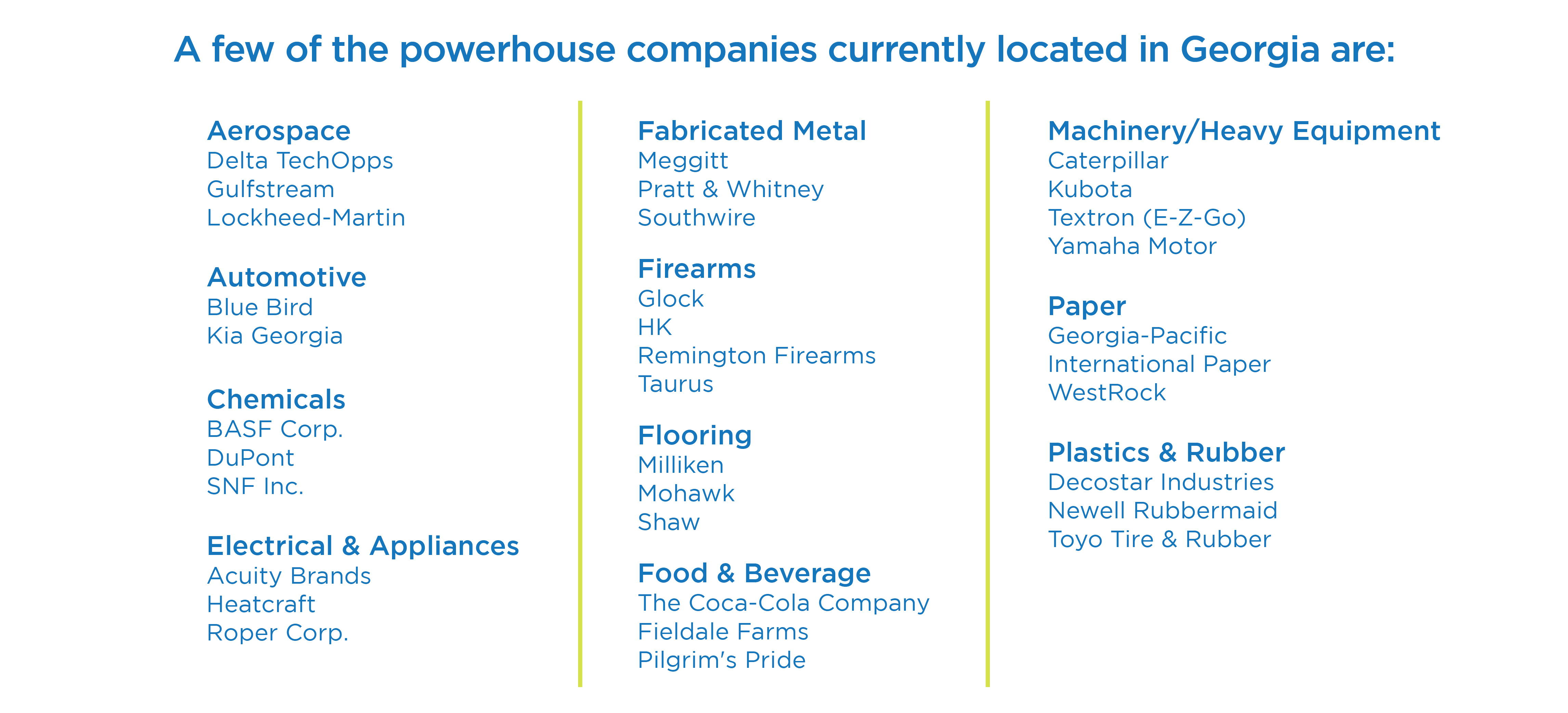 A few of the powerhouse companies currently located in Georgia are:

Aerospace
Delta TechOpps
Gulfstream
Lockheed-Martin

Automotive
Blue Bird
Kia Georgia

Chemicals
BASF Corp.
DuPont
SNF Inc.

Electrical & Appliances
Acuity Brands
Heatcraft
Roper Corp.

Fabricated Metal
Meggitt
Pratt & Whitney
Southwire

Firearms
Glock
HK
Remington Firearms
Taurus

Flooring
Milliken
Mohawk
Shaw

Food & Beverage
The Coca-Cola Company
Fieldale Farms
Pilgrim's Pride

Machinery/Heavy Equipment
Caterpillar
Kubota
Textron (E-Z-Go)
Yamaha Motor

Paper
Georgia-Pacific
International Paper
WestRock

Plastics & Rubber
Decostar Industries
Newell Rubbermaid
Toyo Tire & Rubber